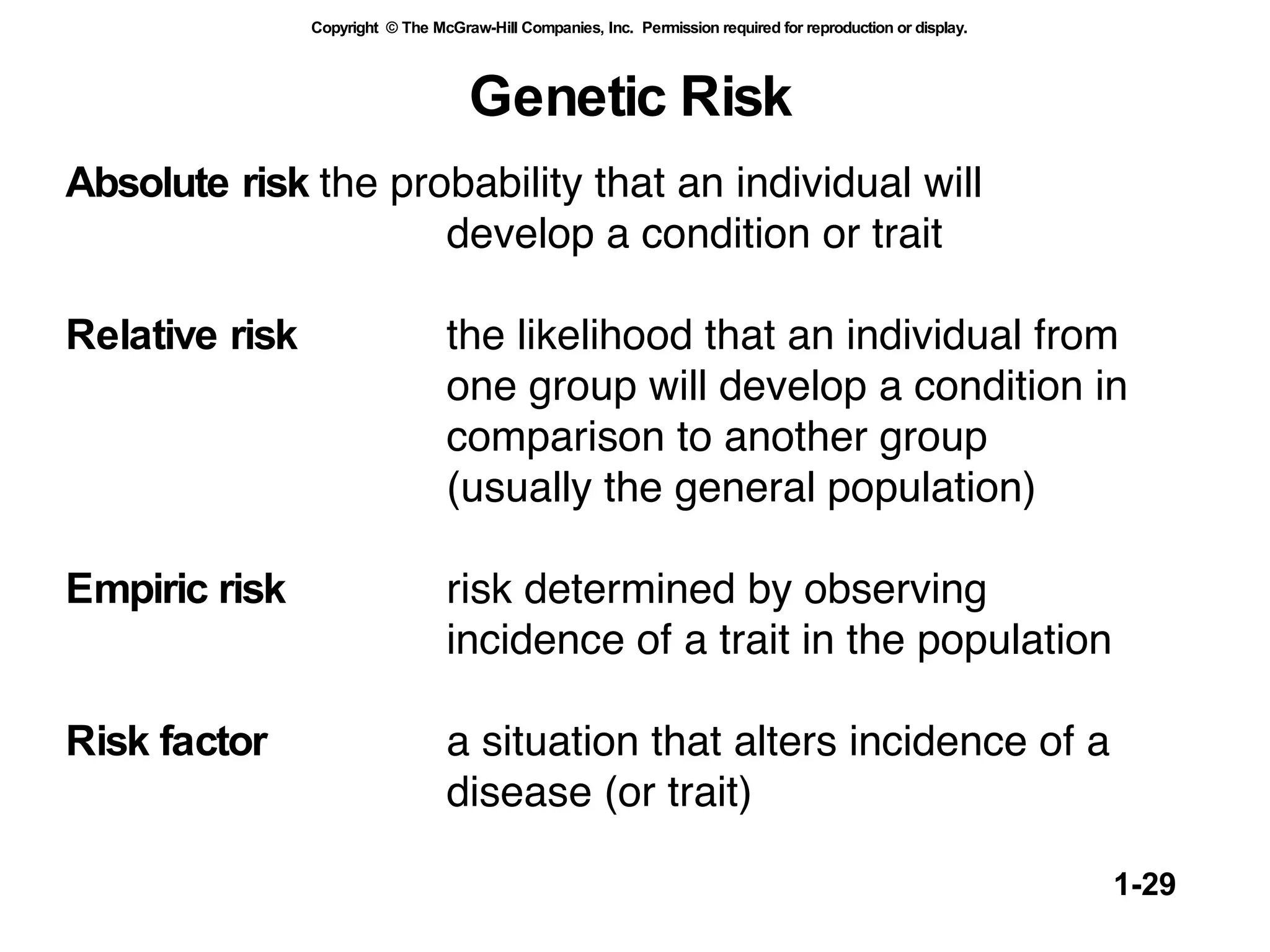 Copyright © The McGraw-Hill Companies, Inc. Permission required for reproduction or display.

Genetic Risk

Absolute risk the probability that an individual will develop a condition or trait

Relative risk the likelihood that an individual from one group will develop a condition in comparison to another group (usually the general population)

Empiric risk risk determined by observing incidence of a trait in the population

Risk factor a situation that alters incidence of a disease (or trait)

1-29